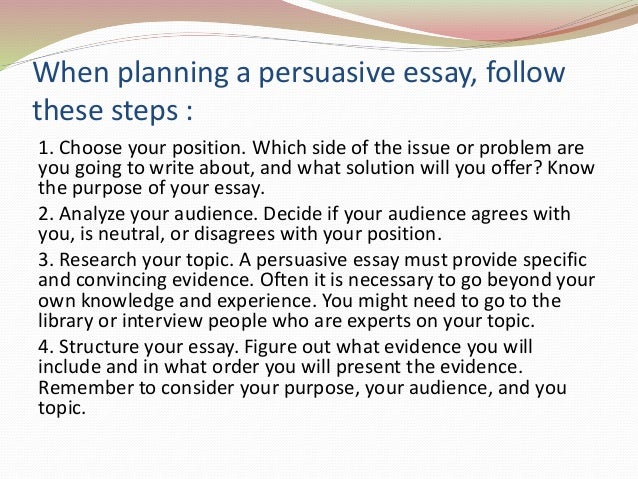 When planning a persuasive essay, follow these steps :

1. Choose your position. Which side of the issue or problem are you going to write about, and what solution will you offer? Know the purpose of your essay.

2. Analyze your audience. Decide if your audience agrees with you, is neutral, or disagrees with your position.

3. Research your topic. A persuasive essay must provide specific and convincing evidence. Often it is necessary to go beyond your own knowledge and experience. You might need to go to the library or interview people who are experts on your topic.

4. Structure your essay. Figure out what evidence you will include and in what order you will present the evidence. Remember to consider your purpose, your audience, and you topic.